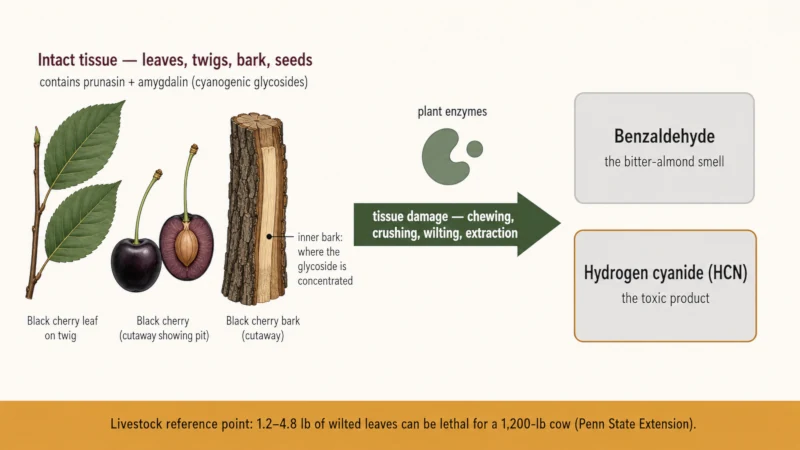 Intact tissue — leaves, twigs, bark, seeds
contains prunasin + amygdalin (cyanogenic glycosides)

inner bark: where the glycoside is concentrated

Black cherry leaf on twig

Black cherry (cutaway showing pit)

Black cherry bark (cutaway)

plant enzymes

tissue damage — chewing, crushing, wilting, extraction

Benzaldehyde
the bitter-almond smell

Hydrogen cyanide (HCN)
the toxic product

Livestock reference point: 1.2–4.8 lb of wilted leaves can be lethal for a 1,200-lb cow (Penn State Extension).